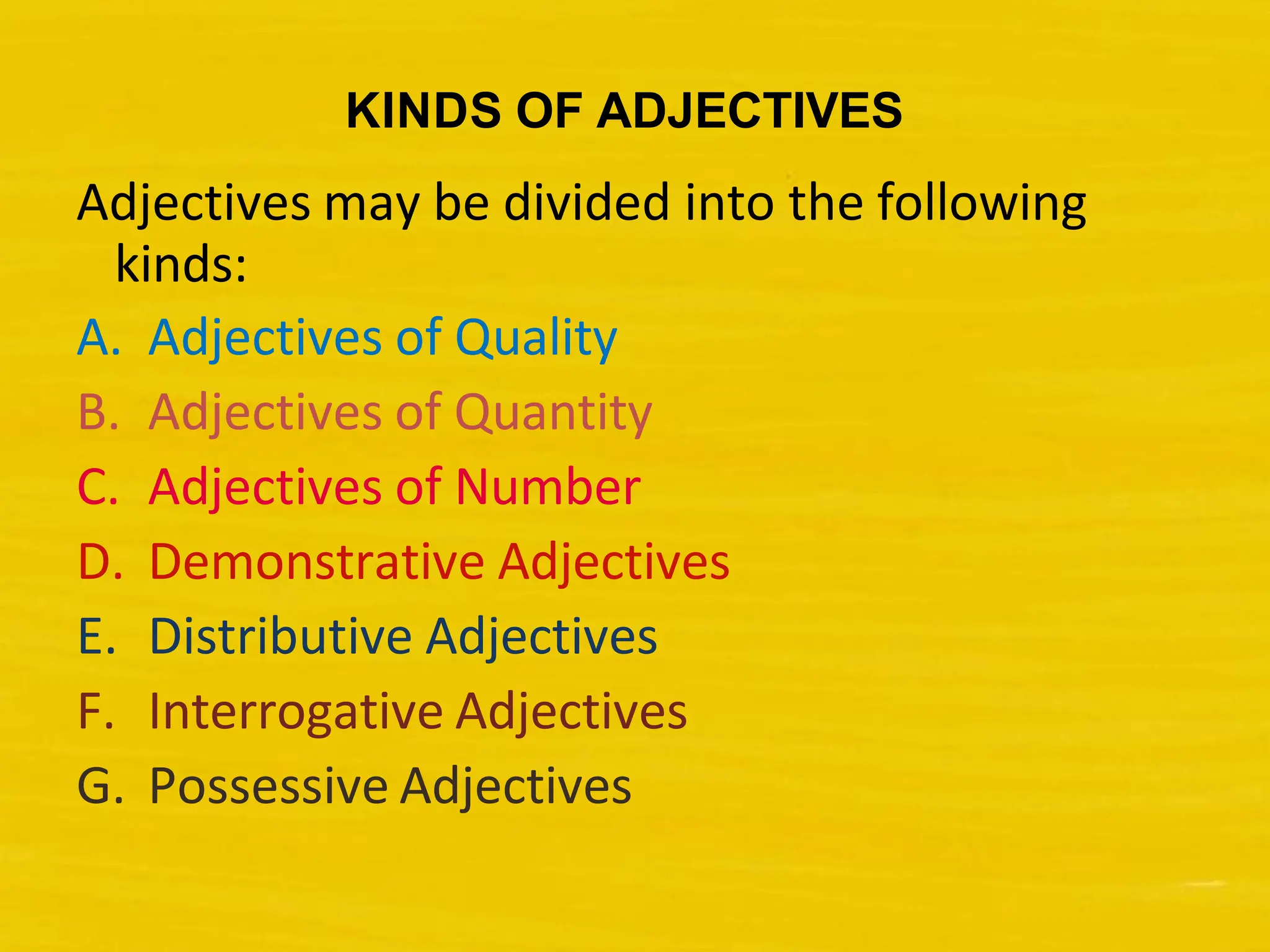 KINDS OF ADJECTIVES

Adjectives may be divided into the following kinds:

A. Adjectives of Quality
B. Adjectives of Quantity
C. Adjectives of Number
D. Demonstrative Adjectives
E. Distributive Adjectives
F. Interrogative Adjectives
G. Possessive Adjectives